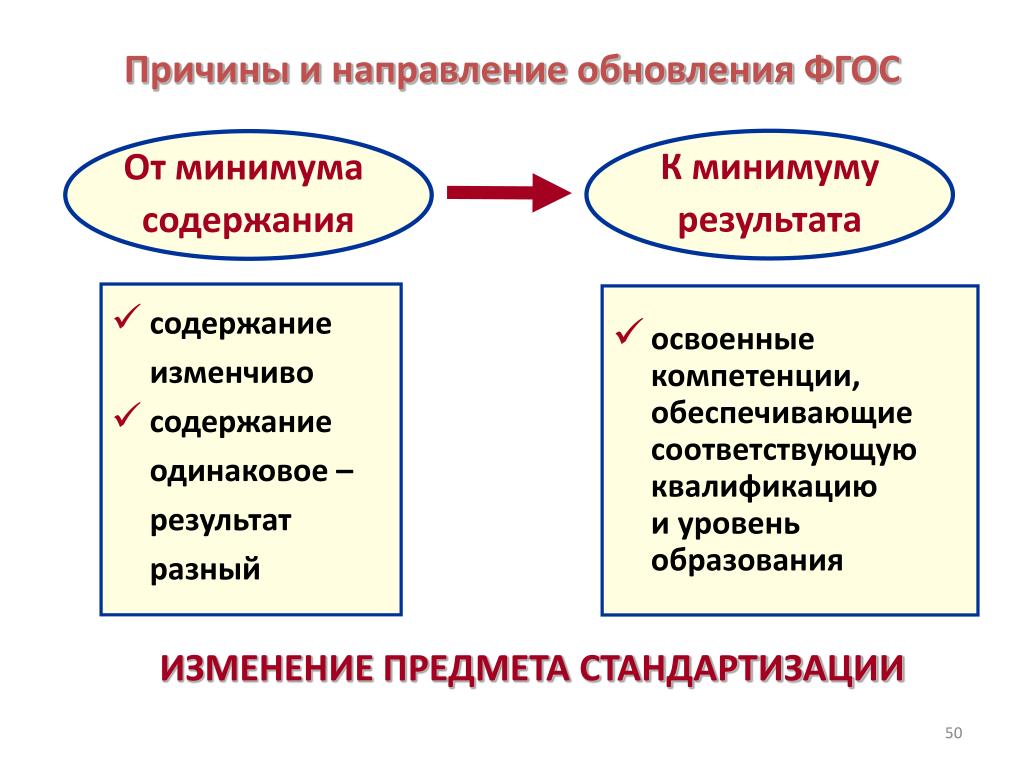 Причины и направление обновления ФГОС

От минимума содержания

К минимуму результата

✓ содержание изменчиво
✓ содержание одинаковое – результат разный

✓ освоенные компетенции, обеспечивающие соответствующую квалификацию и уровень образования

ИЗМЕНЕНИЕ ПРЕДМЕТА СТАНДАРТИЗАЦИИ

50